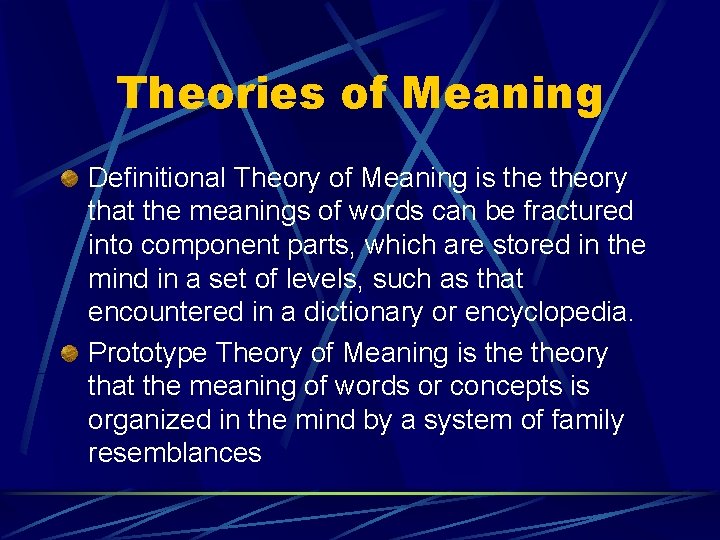 Theories of Meaning

Definitional Theory of Meaning is the theory that the meanings of words can be fractured into component parts, which are stored in the mind in a set of levels, such as that encountered in a dictionary or encyclopedia.

Prototype Theory of Meaning is the theory that the meaning of words or concepts is organized in the mind by a system of family resemblances